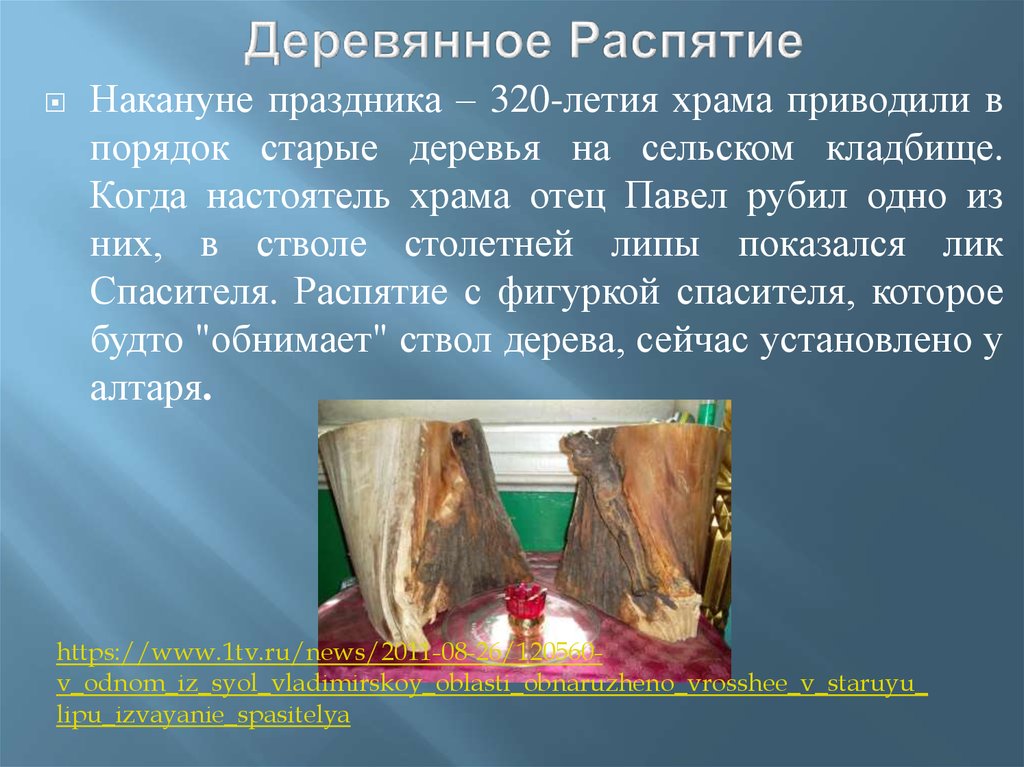 Деревянное Распятие

Накануне праздника – 320-летия храма приводили в порядок старые деревья на сельском кладбище. Когда настоятель храма отец Павел рубил одно из них, в стволе столетней липы показался лик Спасителя. Распятие с фигуркой спасителя, которое будто "обнимает" ствол дерева, сейчас установлено у алтаря.

https://www.1tv.ru/news/2011-08-26/120560-v_odnom_iz_syol_vladimirskoy_oblasti_obnaruzheno_vrosshee_v_staruyu_lipu_izvayanie_spasitelya